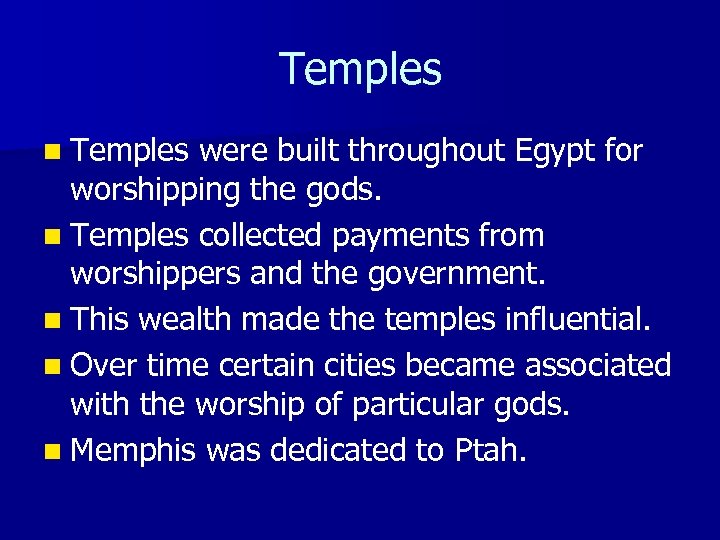 Temples

- Temples were built throughout Egypt for worshipping the gods.
- Temples collected payments from worshippers and the government.
- This wealth made the temples influential.
- Over time certain cities became associated with the worship of particular gods.
- Memphis was dedicated to Ptah.